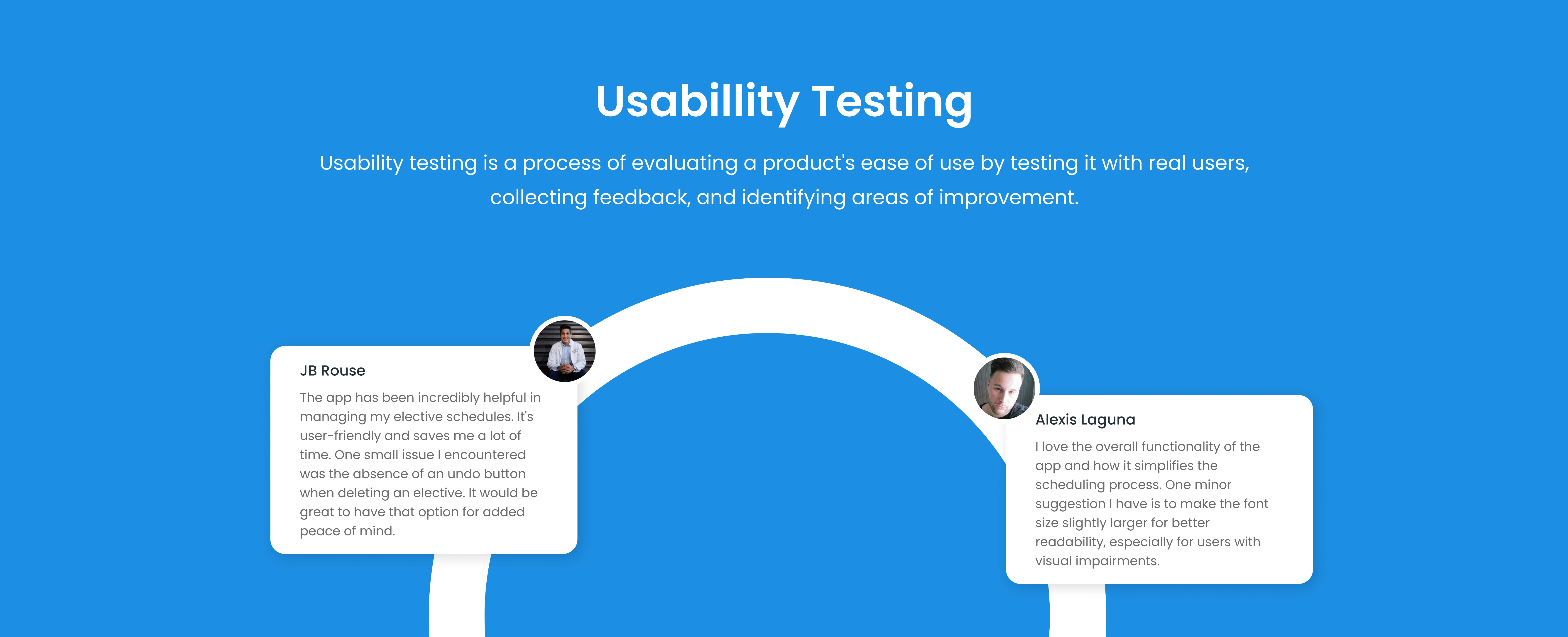 Usabillity Testing

Usability testing is a process of evaluating a product's ease of use by testing it with real users, collecting feedback, and identifying areas of improvement.

JB Rouse

The app has been incredibly helpful in managing my elective schedules. It's user-friendly and saves me a lot of time. One small issue I encountered was the absence of an undo button when deleting an elective. It would be great to have that option for added peace of mind.

Alexis Laguna

I love the overall functionality of the app and how it simplifies the scheduling process. One minor suggestion I have is to make the font size slightly larger for better readability, especially for users with visual impairments.